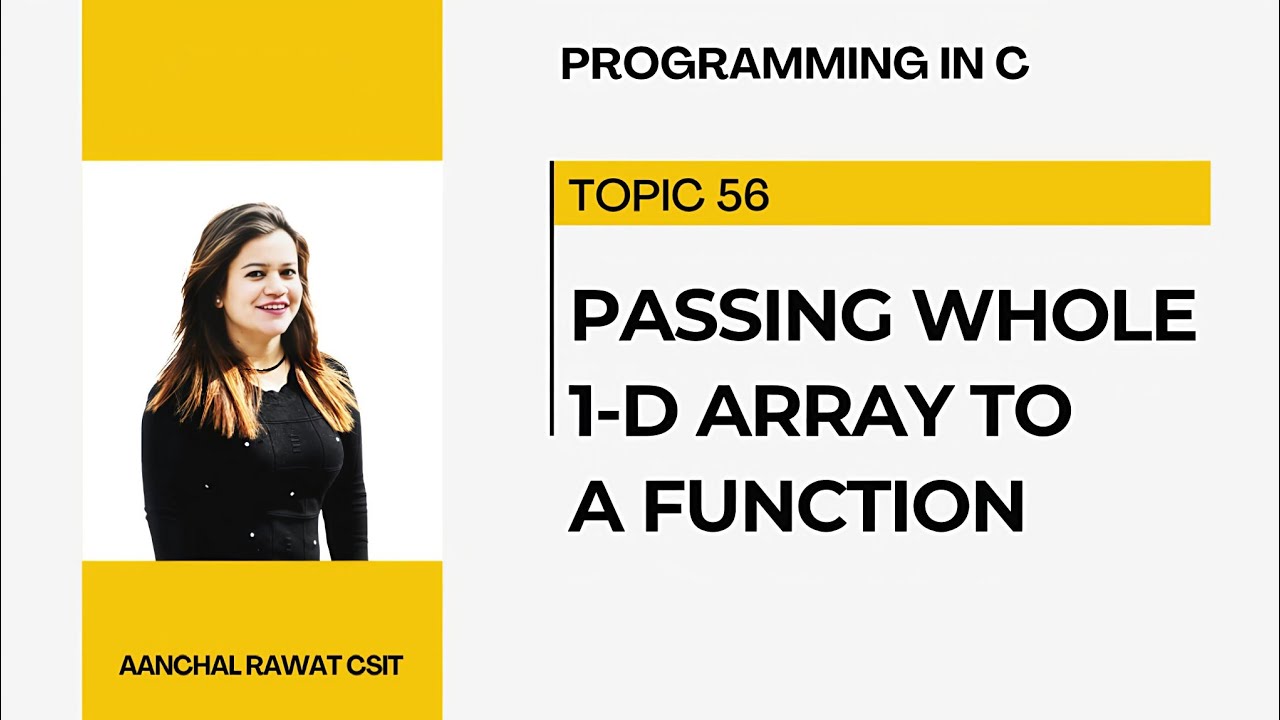 PROGRAMMING IN C

TOPIC 56

PASSING WHOLE 1-D ARRAY TO A FUNCTION

AANCHAL RAWAT CSIT